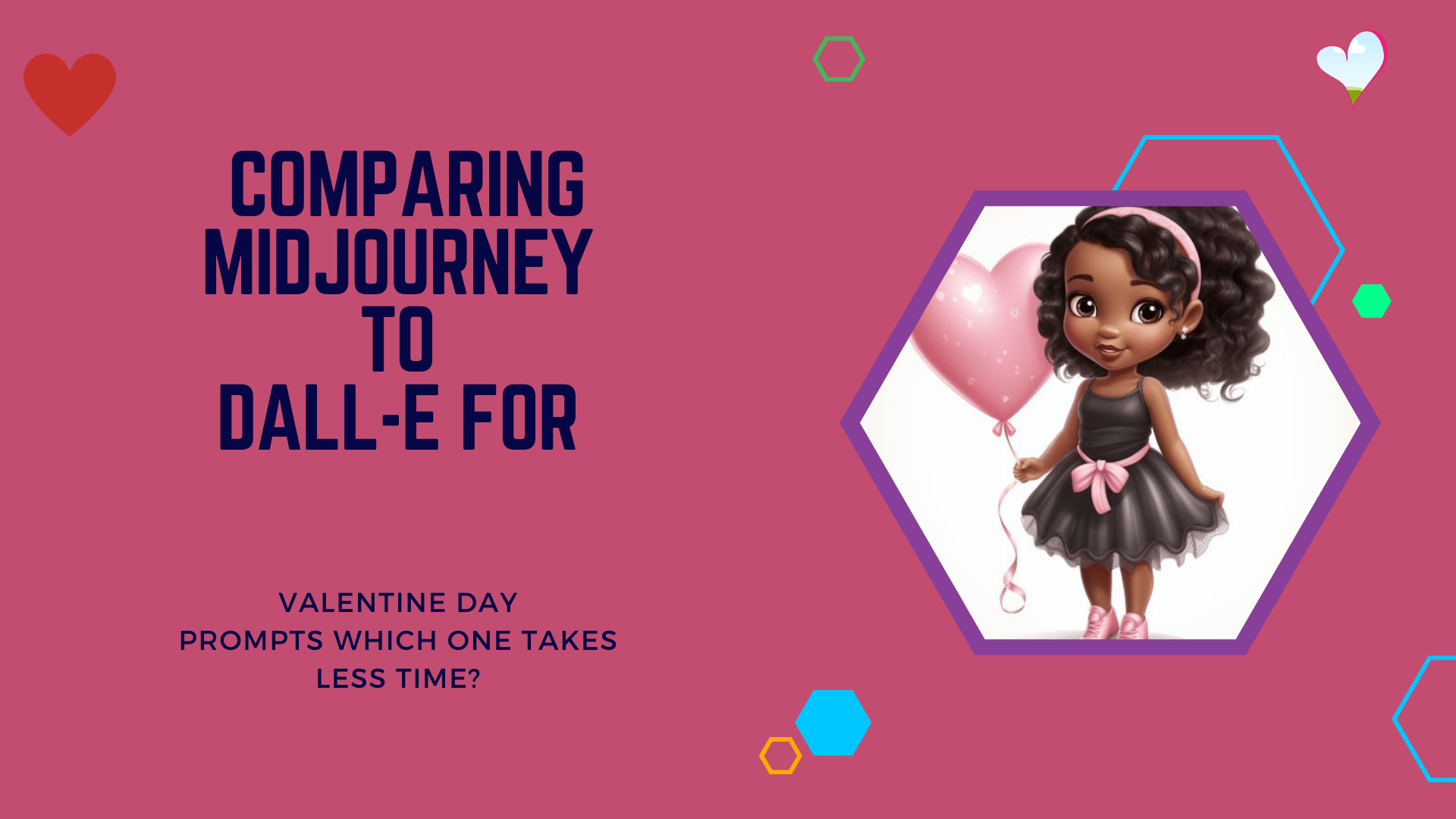 COMPARING MIDJOURNEY TO DALL-E FOR

VALENTINE DAY PROMPTS WHICH ONE TAKES LESS TIME?